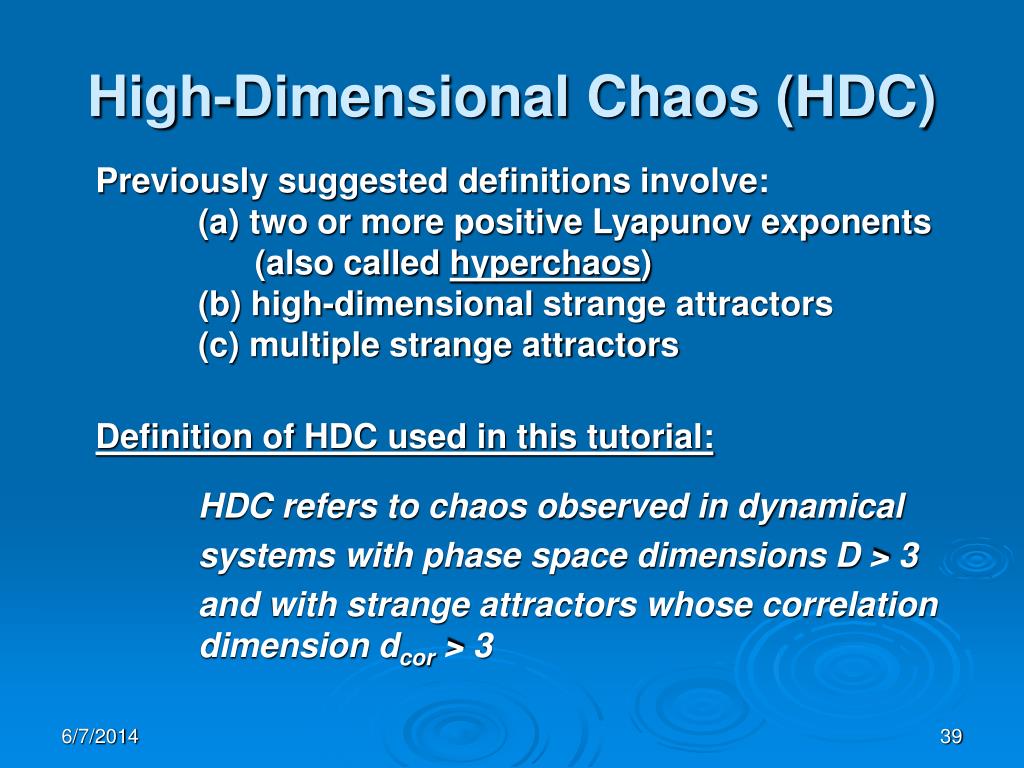 High-Dimensional Chaos (HDC)

Previously suggested definitions involve:
(a) two or more positive Lyapunov exponents (also called hyperchaos)
(b) high-dimensional strange attractors
(c) multiple strange attractors

Definition of HDC used in this tutorial:

HDC refers to chaos observed in dynamical systems with phase space dimensions D > 3 and with strange attractors whose correlation dimension $d_{cor}$ > 3

6/7/2014

39